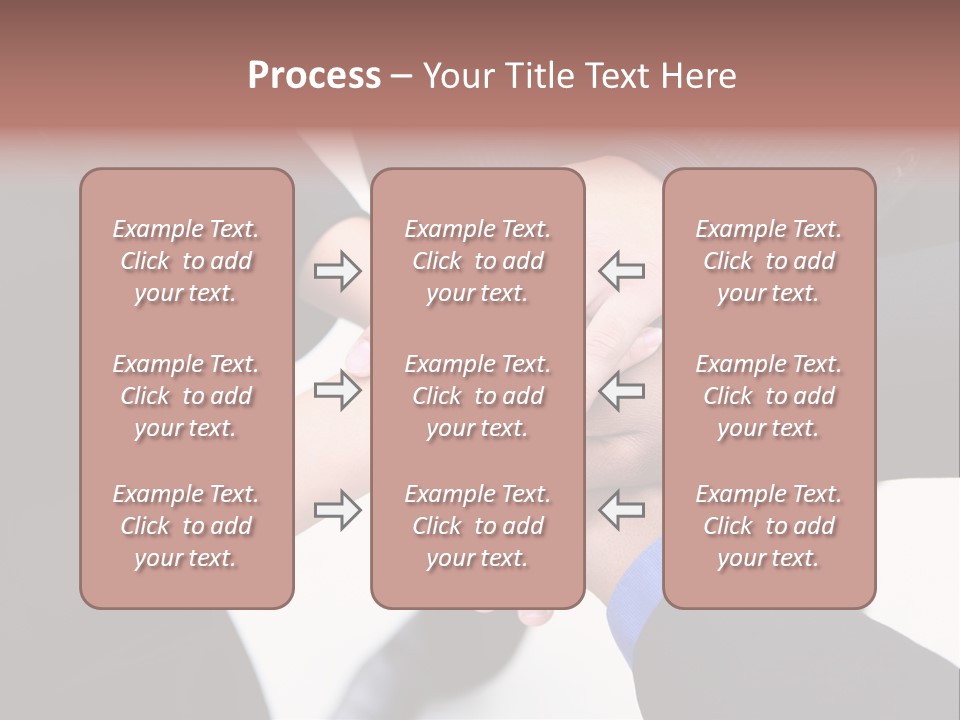 Process – Your Title Text Here

Example Text. Click to add your text.

Example Text. Click to add your text.

Example Text. Click to add your text.

Example Text. Click to add your text.

Example Text. Click to add your text.

Example Text. Click to add your text.

Example Text. Click to add your text.

Example Text. Click to add your text.

Example Text. Click to add your text.